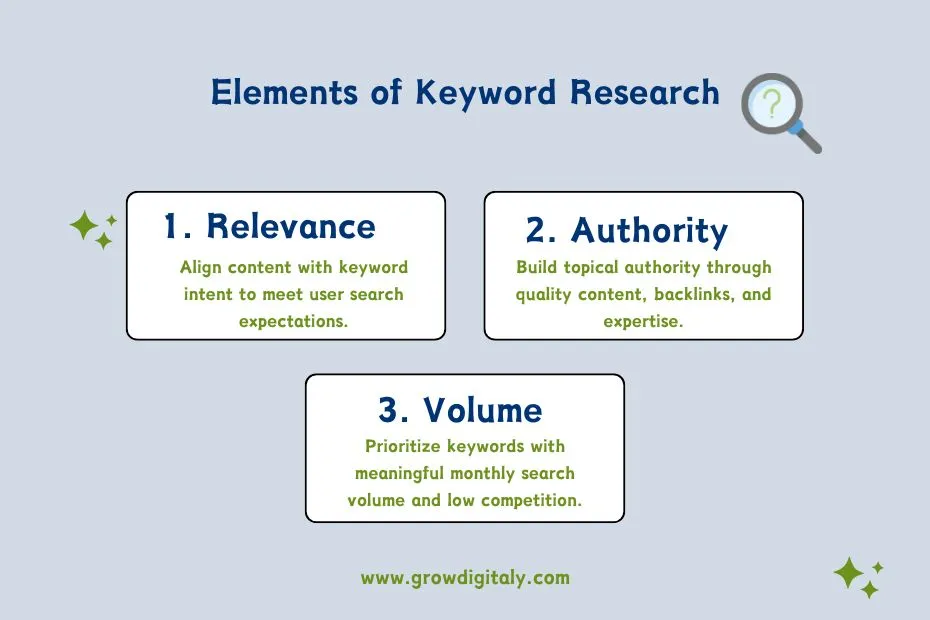 Elements of Keyword Research

?

1. Relevance

Align content with keyword intent to meet user search expectations.

2. Authority

Build topical authority through quality content, backlinks, and expertise.

3. Volume

Prioritize keywords with meaningful monthly search volume and low competition.

www.growdigitaly.com